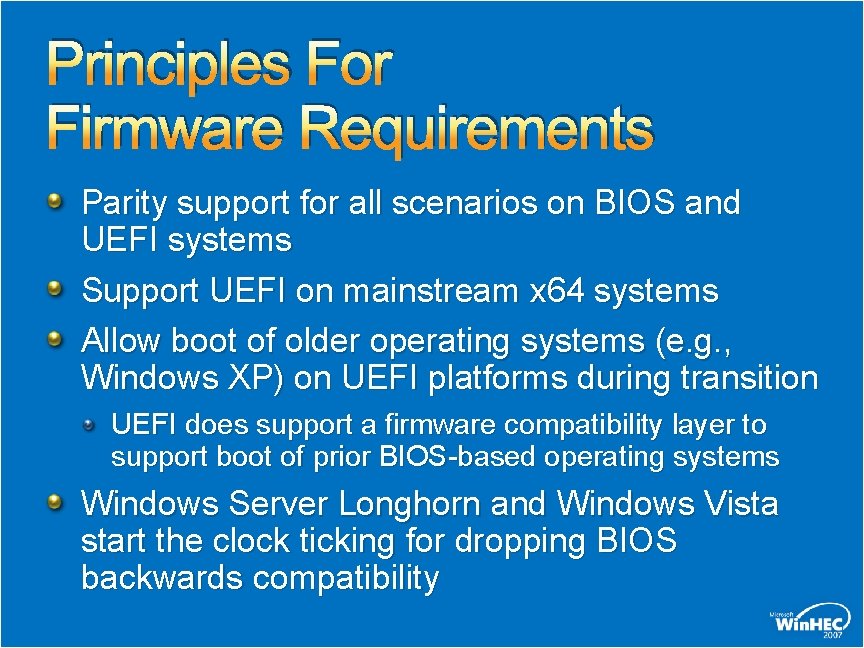 Principles For Firmware Requirements

Parity support for all scenarios on BIOS and UEFI systems

Support UEFI on mainstream x64 systems

Allow boot of older operating systems (e.g., Windows XP) on UEFI platforms during transition

UEFI does support a firmware compatibility layer to support boot of prior BIOS-based operating systems

Windows Server Longhorn and Windows Vista start the clock ticking for dropping BIOS backwards compatibility

Microsoft WinHEC 2007